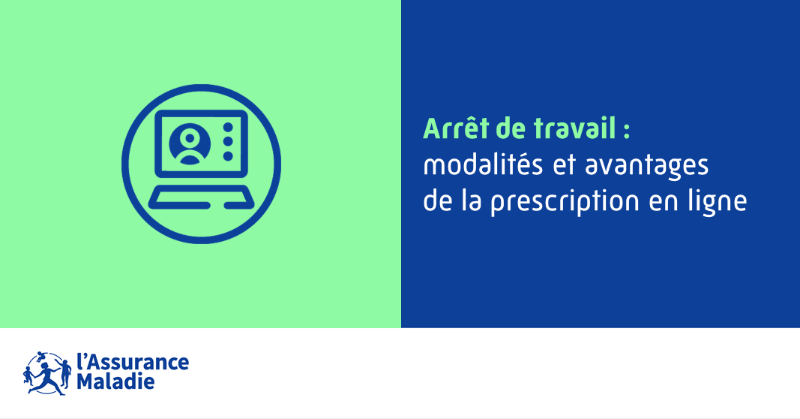 Arrêt de travail :
modalités et avantages de la prescription en ligne

l'Assurance Maladie